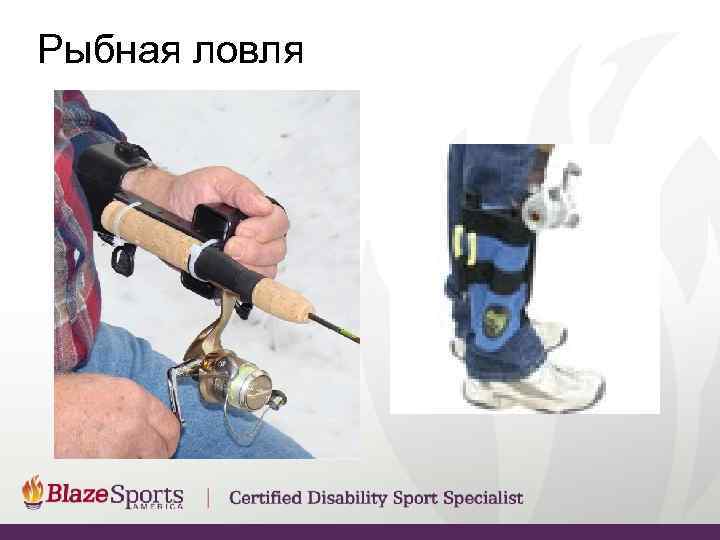 Рыбная ловля

BlazeSports AMERICA | Certified Disability Sport Specialist